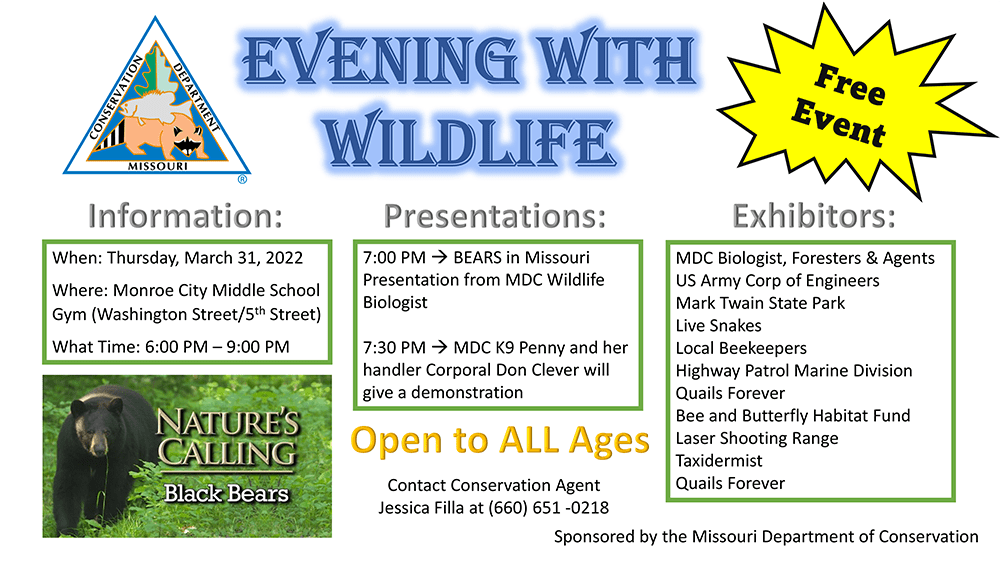 CONSERVATION DEPARTMENT
MISSOURI
®

EVENING WITH WILDLIFE

Free Event

Information:

When: Thursday, March 31, 2022

Where: Monroe City Middle School Gym (Washington Street/5$^{th}$ Street)

What Time: 6:00 PM – 9:00 PM

NATURE'S CALLING
Black Bears

Presentations:

7:00 PM → BEARS in Missouri Presentation from MDC Wildlife Biologist

7:30 PM → MDC K9 Penny and her handler Corporal Don Clever will give a demonstration

Open to ALL Ages

Contact Conservation Agent
Jessica Filla at (660) 651 -0218

Exhibitors:

MDC Biologist, Foresters & Agents
US Army Corp of Engineers
Mark Twain State Park
Live Snakes
Local Beekeepers
Highway Patrol Marine Division
Quails Forever
Bee and Butterfly Habitat Fund
Laser Shooting Range
Taxidermist
Quails Forever

Sponsored by the Missouri Department of Conservation